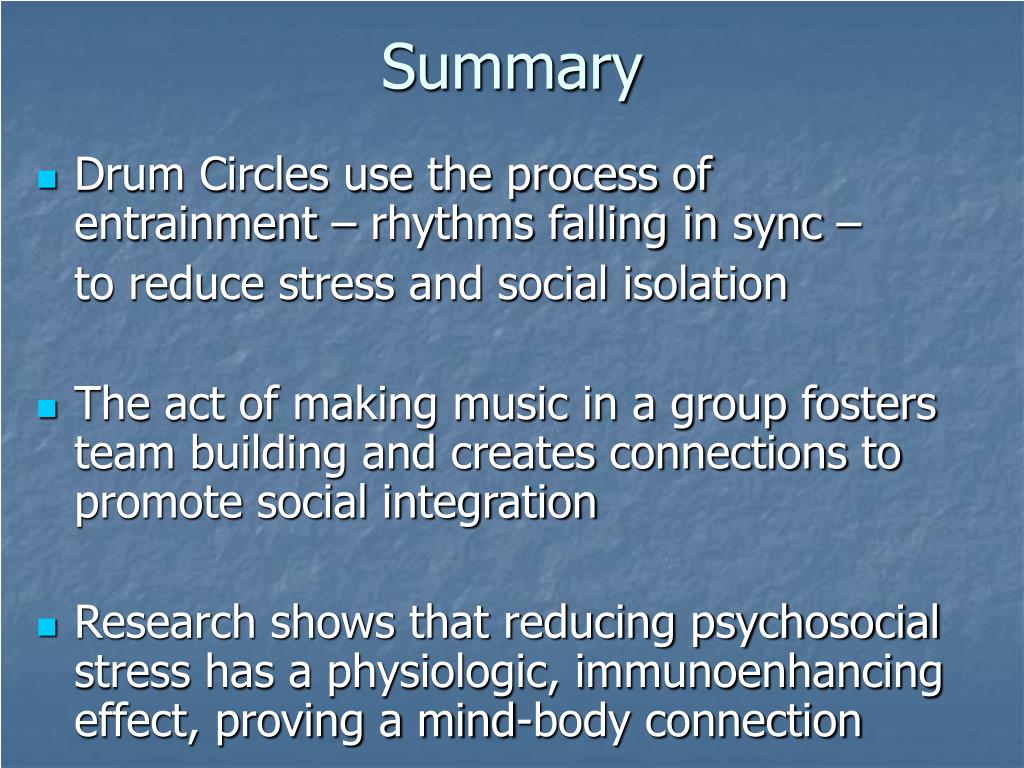 Summary

Drum Circles use the process of entrainment – rhythms falling in sync – to reduce stress and social isolation

The act of making music in a group fosters team building and creates connections to promote social integration

Research shows that reducing psychosocial stress has a physiologic, immunoenhancing effect, proving a mind-body connection